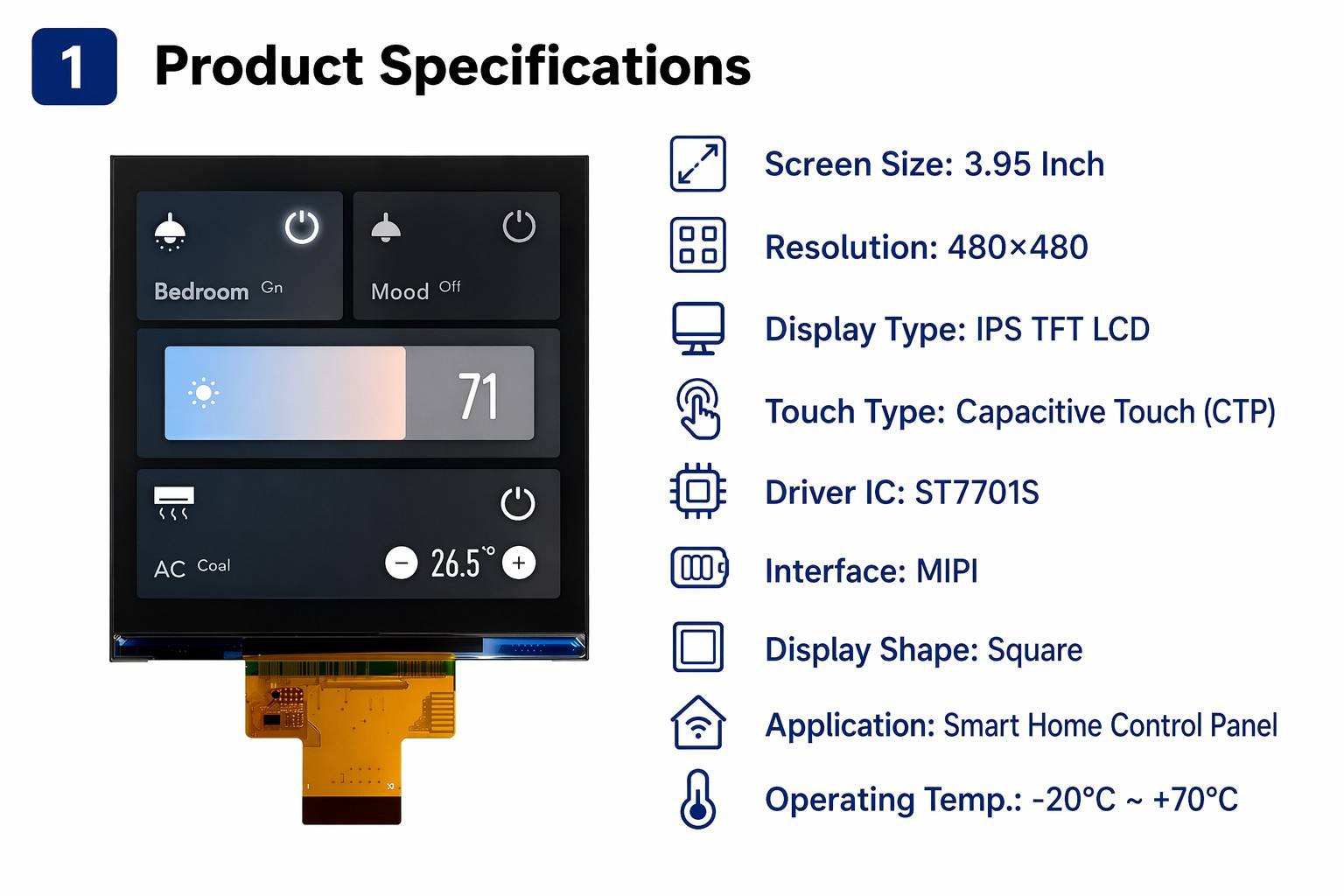 1 Product Specifications

Bedroom Gn

Mood Off

71

AC Coal

26.5°

Screen Size: 3.95 Inch

Resolution: 480×480

Display Type: IPS TFT LCD

Touch Type: Capacitive Touch (CTP)

Driver IC: ST7701S

Interface: MIPI

Display Shape: Square

Application: Smart Home Control Panel

Operating Temp.: -20°C ~ +70°C